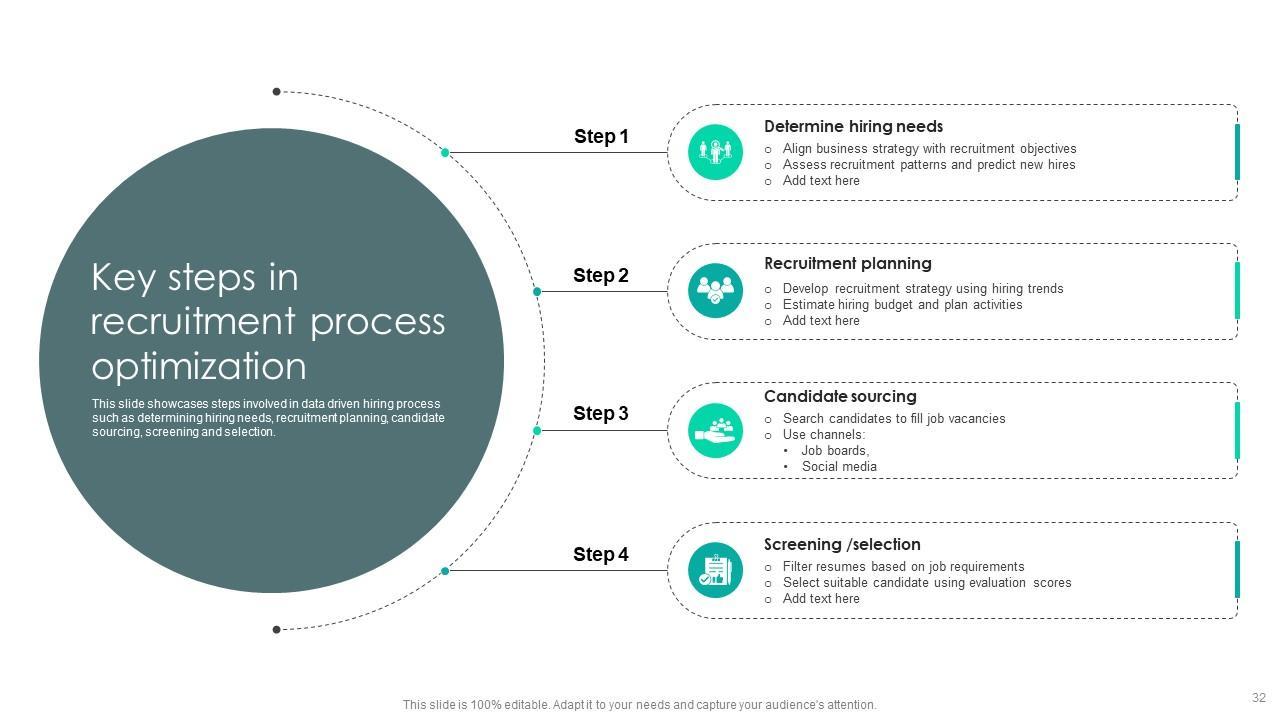 Key steps in recruitment process optimization

This slide showcases steps involved in data driven hiring process such as determining hiring needs, recruitment planning, candidate sourcing, screening and selection.

Step 1

Determine hiring needs
o Align business strategy with recruitment objectives
o Assess recruitment patterns and predict new hires
o Add text here

Step 2

Recruitment planning
o Develop recruitment strategy using hiring trends
o Estimate hiring budget and plan activities
o Add text here

Step 3

Candidate sourcing
o Search candidates to fill job vacancies
o Use channels:
• Job boards,
• Social media

Step 4

Screening /selection
o Filter resumes based on job requirements
o Select suitable candidate using evaluation scores
o Add text here

This slide is 100% editable. Adapt it to your needs and capture your audience's attention.

32